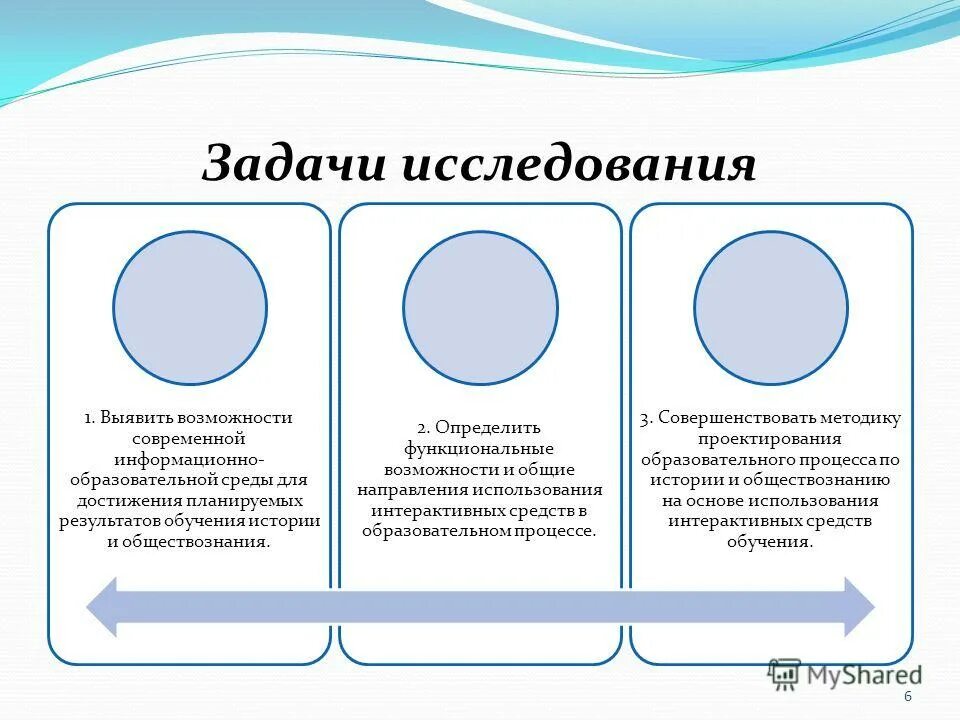 Задачи исследования

1. Выявить возможности современной информационно-образовательной среды для достижения планируемых результатов обучения истории и обществознания.

2. Определить функциональные возможности и общие направления использования интерактивных средств в образовательном процессе.

3. Совершенствовать методику проектирования образовательного процесса по истории и обществознанию на основе использования интерактивных средств обучения.

MyShared

6